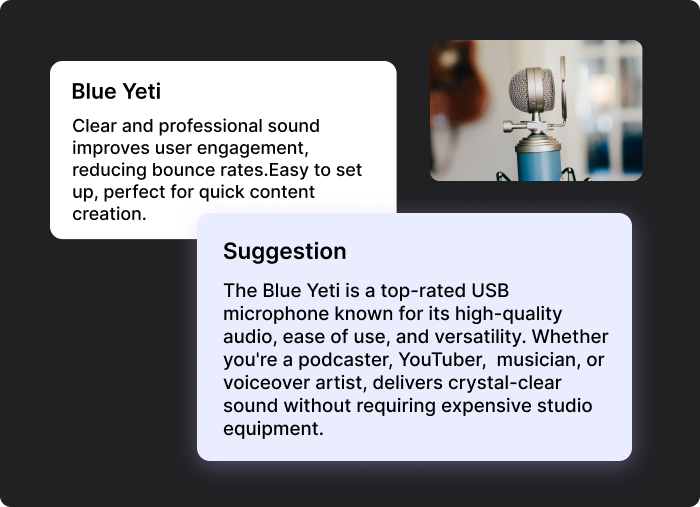 Blue Yeti

Clear and professional sound improves user engagement, reducing bounce rates.Easy to set up, perfect for quick content creation.

Suggestion

The Blue Yeti is a top-rated USB microphone known for its high-quality audio, ease of use, and versatility. Whether you're a podcaster, YouTuber,  musician, or voiceover artist, delivers crystal-clear sound without requiring expensive studio equipment.